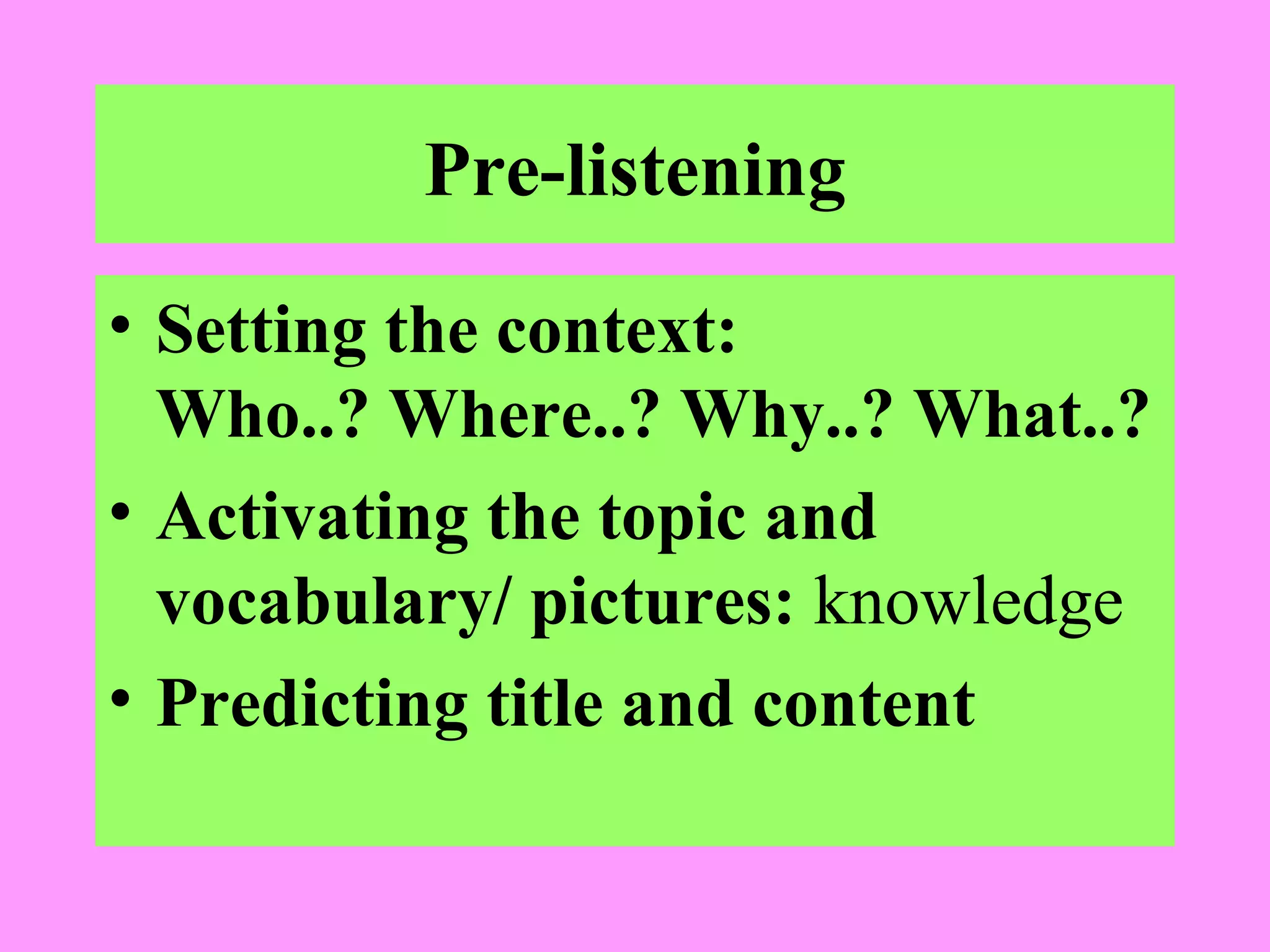 Pre-listening

• Setting the context: Who..? Where..? Why..? What..?
• Activating the topic and vocabulary/ pictures: knowledge
• Predicting title and content